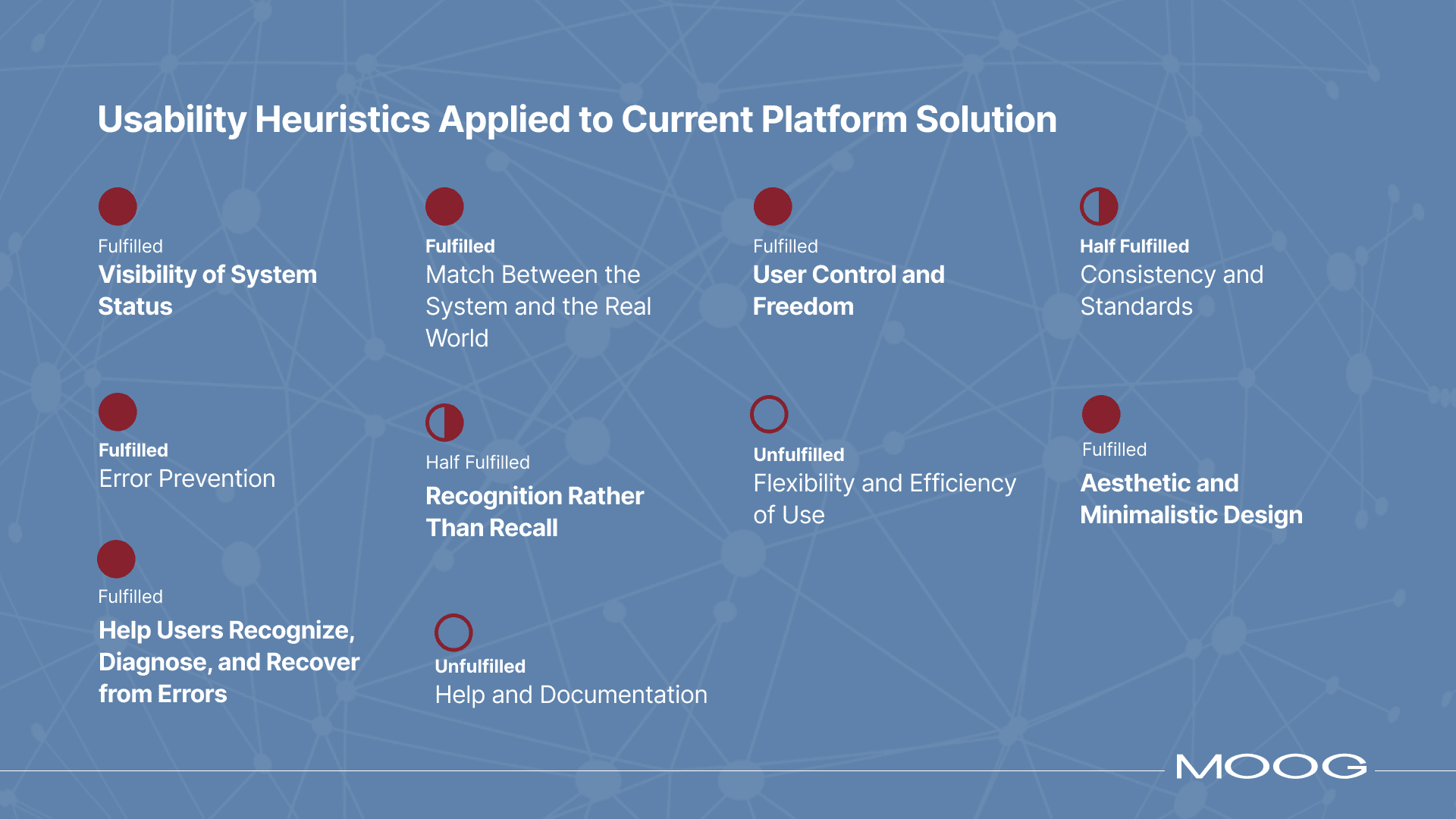 Usability Heuristics Applied to Current Platform Solution

Fulfilled
Visibility of System Status

Fulfilled
Match Between the System and the Real World

Fulfilled
User Control and Freedom

Half Fulfilled
Consistency and Standards

Fulfilled
Error Prevention

Half Fulfilled
Recognition Rather Than Recall

Unfulfilled
Flexibility and Efficiency of Use

Fulfilled
Aesthetic and Minimalistic Design

Fulfilled
Help Users Recognize, Diagnose, and Recover from Errors

Unfulfilled
Help and Documentation

MOOG